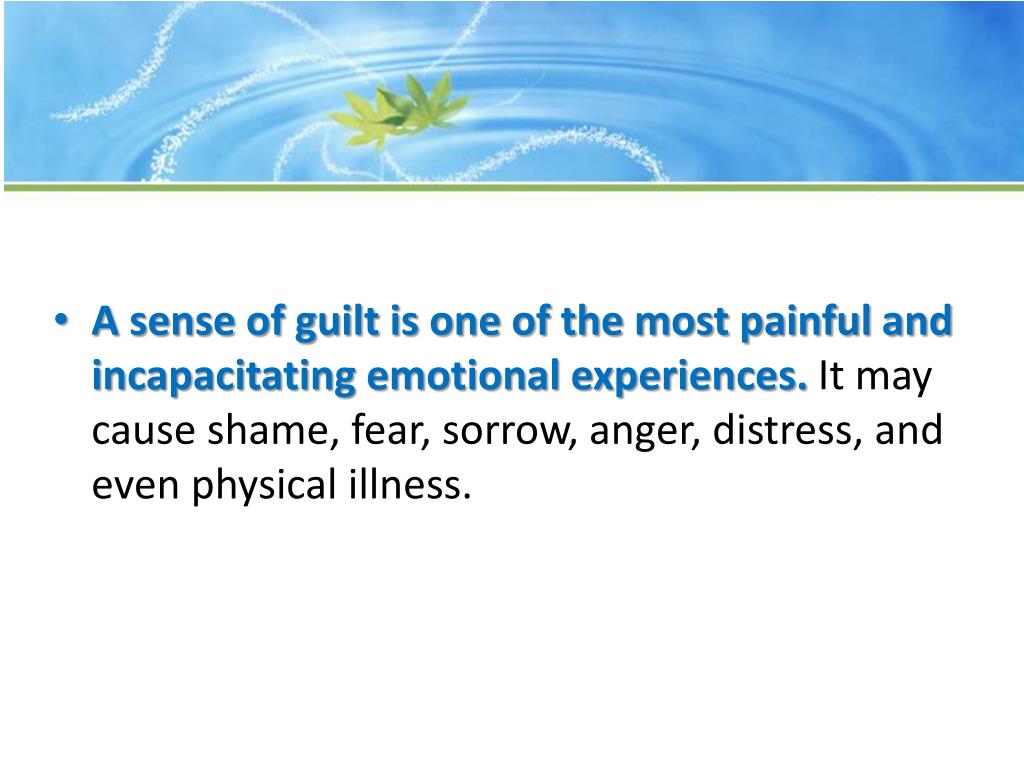 • A sense of guilt is one of the most painful and incapacitating emotional experiences. It may cause shame, fear, sorrow, anger, distress, and even physical illness.